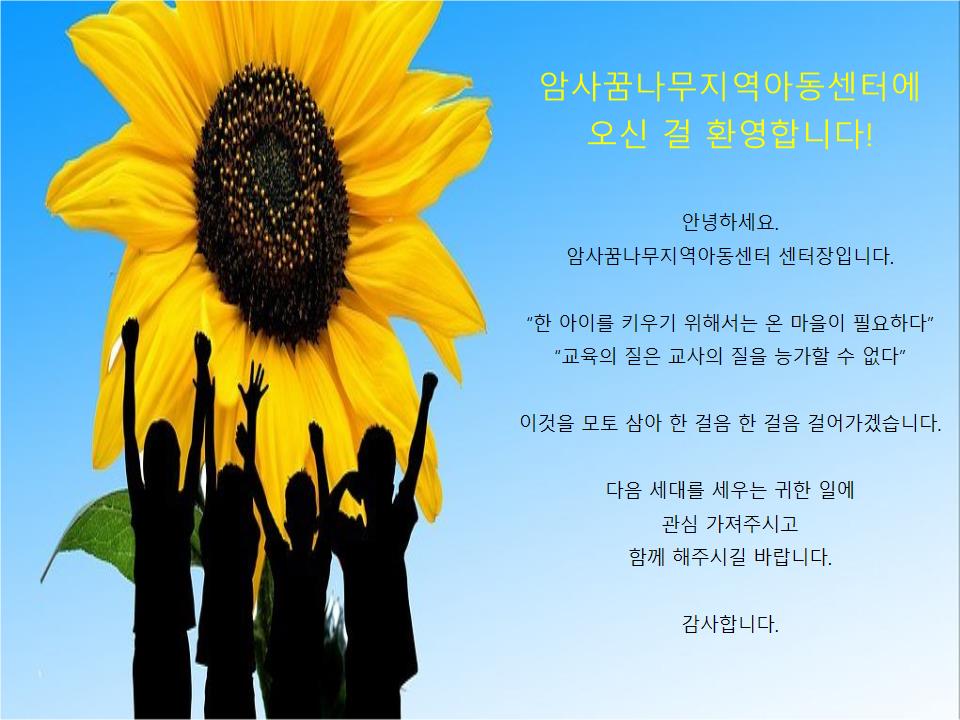 암사꿈나무지역아동센터에
오신 걸 환영합니다!

안녕하세요.
암사꿈나무지역아동센터 센터장입니다.

"한 아이를 키우기 위해서는 온 마을이 필요하다"
"교육의 질은 교사의 질을 능가할 수 없다"

이것을 모토 삼아 한 걸음 한 걸음 걸어가겠습니다.

다음 세대를 세우는 귀한 일에
관심 가져주시고
함께 해주시길 바랍니다.

감사합니다.